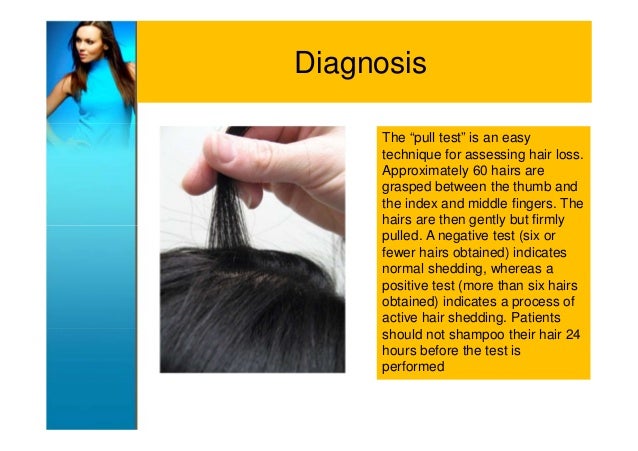 Diagnosis

The “pull test” is an easy technique for assessing hair loss. Approximately 60 hairs are grasped between the thumb and the index and middle fingers. The hairs are then gently but firmly pulled. A negative test (six or fewer hairs obtained) indicates normal shedding, whereas a positive test (more than six hairs obtained) indicates a process of active hair shedding. Patients should not shampoo their hair 24 hours before the test is performed